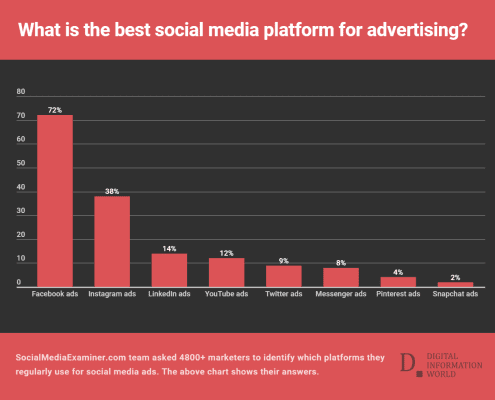 What is the best social media platform for advertising?

80
70
60
50
40
30
20
10
0

72%
38%
14%
12%
9%
8%
4%
2%

Facebook ads
Instagram ads
LinkedIn ads
YouTube ads
Twitter ads
Messenger ads
Pinterest ads
Snapchat ads

SocialMediaExaminer.com team asked 4800+ marketers to identify which platforms they regularly use for social media ads. The above chart shows their answers.

D. DIGITAL INFORMATION WORLD